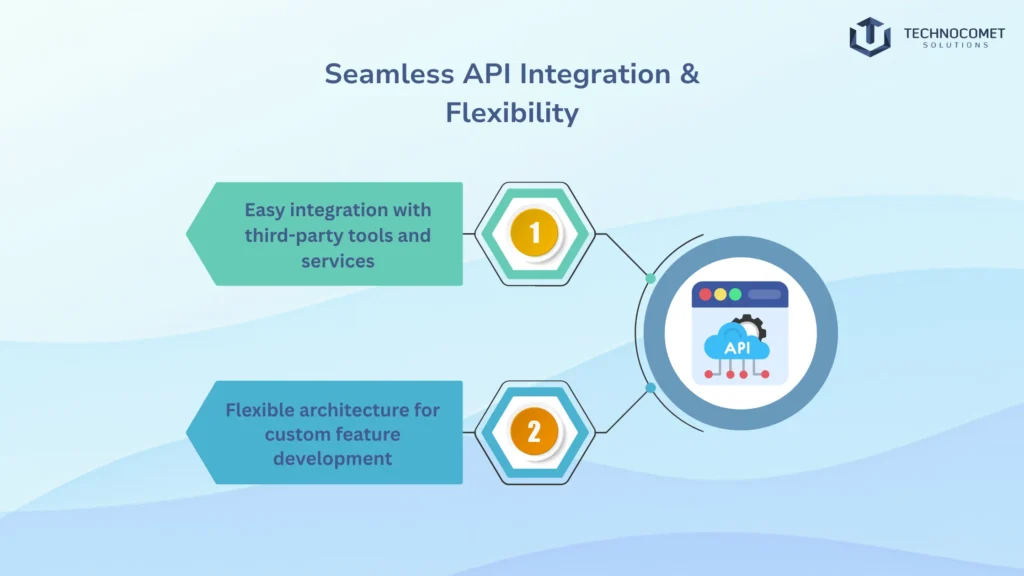 TECHNOCOMET
SOLUTIONS

Seamless API Integration & Flexibility

Easy integration with third-party tools and services

1

Flexible architecture for custom feature development

2

API